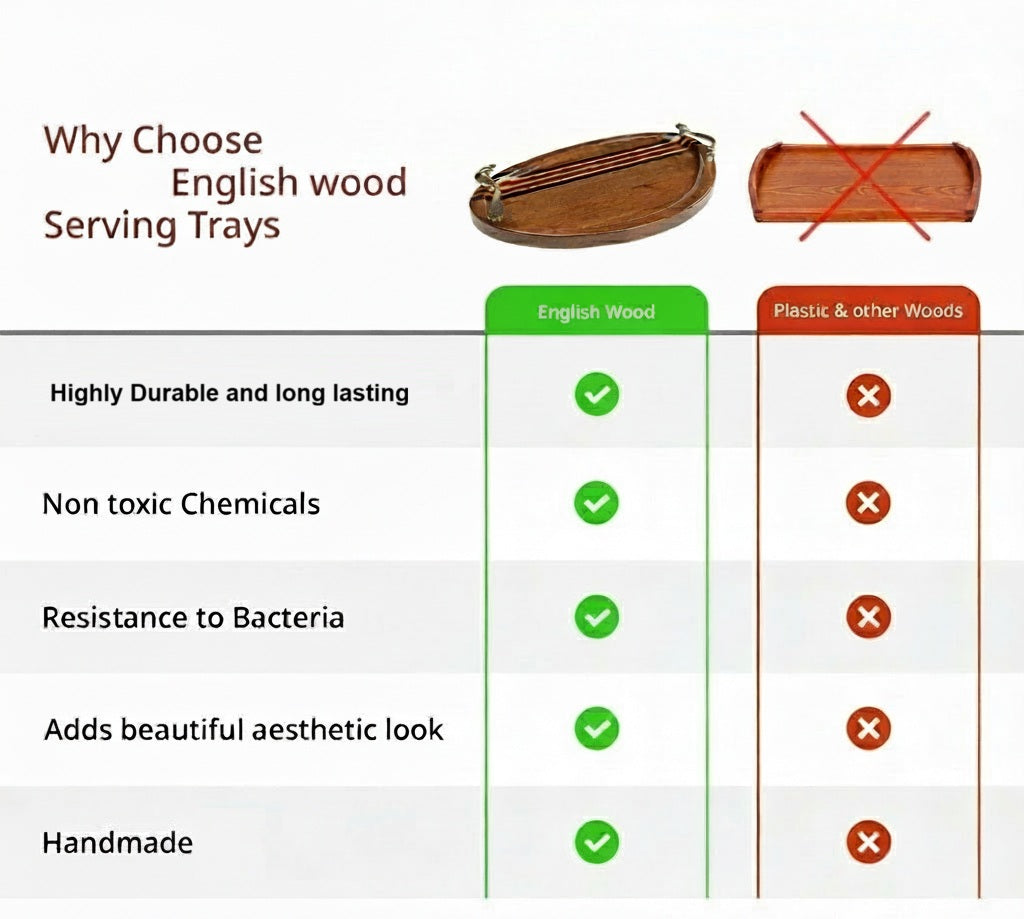 Why Choose English wood Serving Trays

| | English Wood | Plastic & other Woods |
|---|---|---|
| Highly Durable and long lasting | ✓ | ✗ |
| Non toxic Chemicals | ✓ | ✗ |
| Resistance to Bacteria | ✓ | ✗ |
| Adds beautiful aesthetic look | ✓ | ✗ |
| Handmade | ✓ | ✗ |